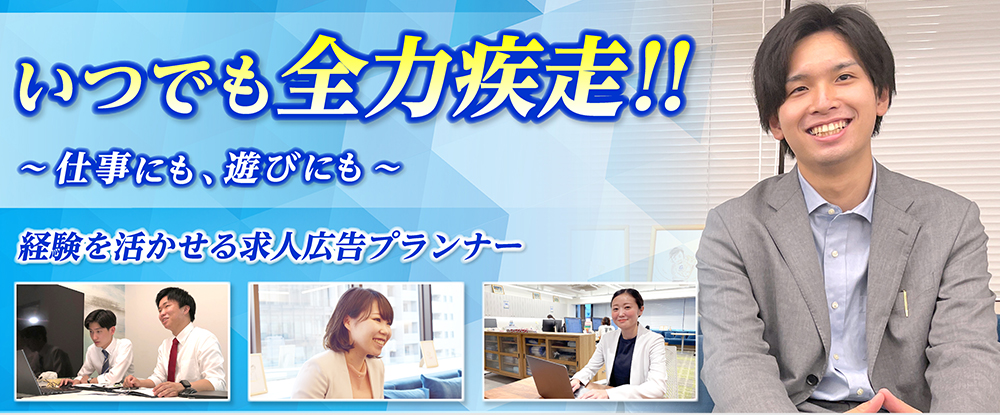 いつでも全力疾走!!

～仕事にも、遊びにも～

経験を活かせる求人広告プランナー